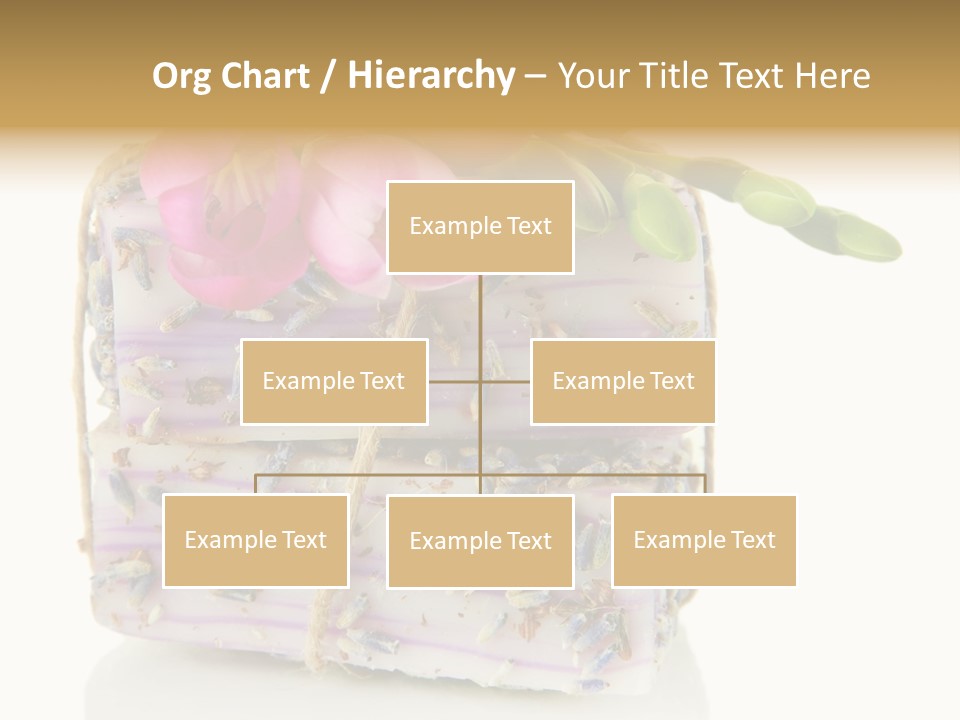 Org Chart / Hierarchy – Your Title Text Here

Example Text

Example Text

Example Text

Example Text

Example Text

Example Text